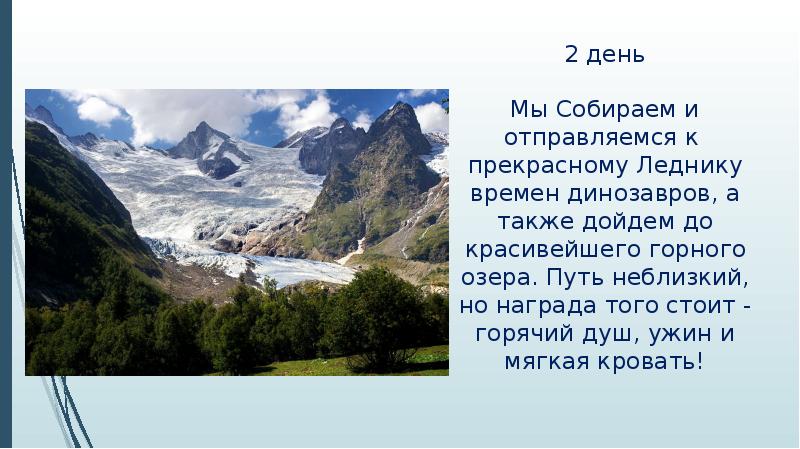 2 день

Мы Собираем и отправляемся к прекрасному Леднику времен динозавров, а также дойдем до красивейшего горного озера. Путь неблизкий, но награда того стоит - горячий душ, ужин и мягкая кровать!